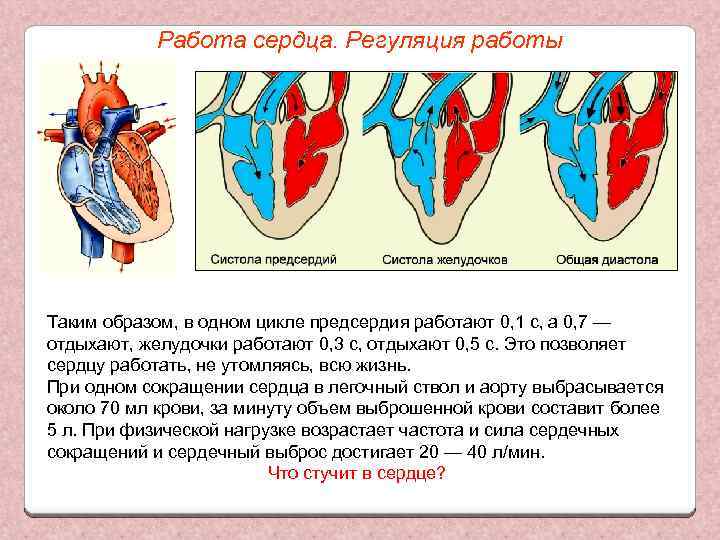 Работа сердца. Регуляция работы

Систола предсердий
Систола желудочков
Общая диастола

Таким образом, в одном цикле предсердия работают 0,1 с, а 0,7 — отдыхают, желудочки работают 0,3 с, отдыхают 0,5 с. Это позволяет сердцу работать, не утомляясь, всю жизнь.
При одном сокращении сердца в легочный ствол и аорту выбрасывается около 70 мл крови, за минуту объем выброшенной крови составит более 5 л. При физической нагрузке возрастает частота и сила сердечных сокращений и сердечный выброс достигает 20 — 40 л/мин.

Что стучит в сердце?